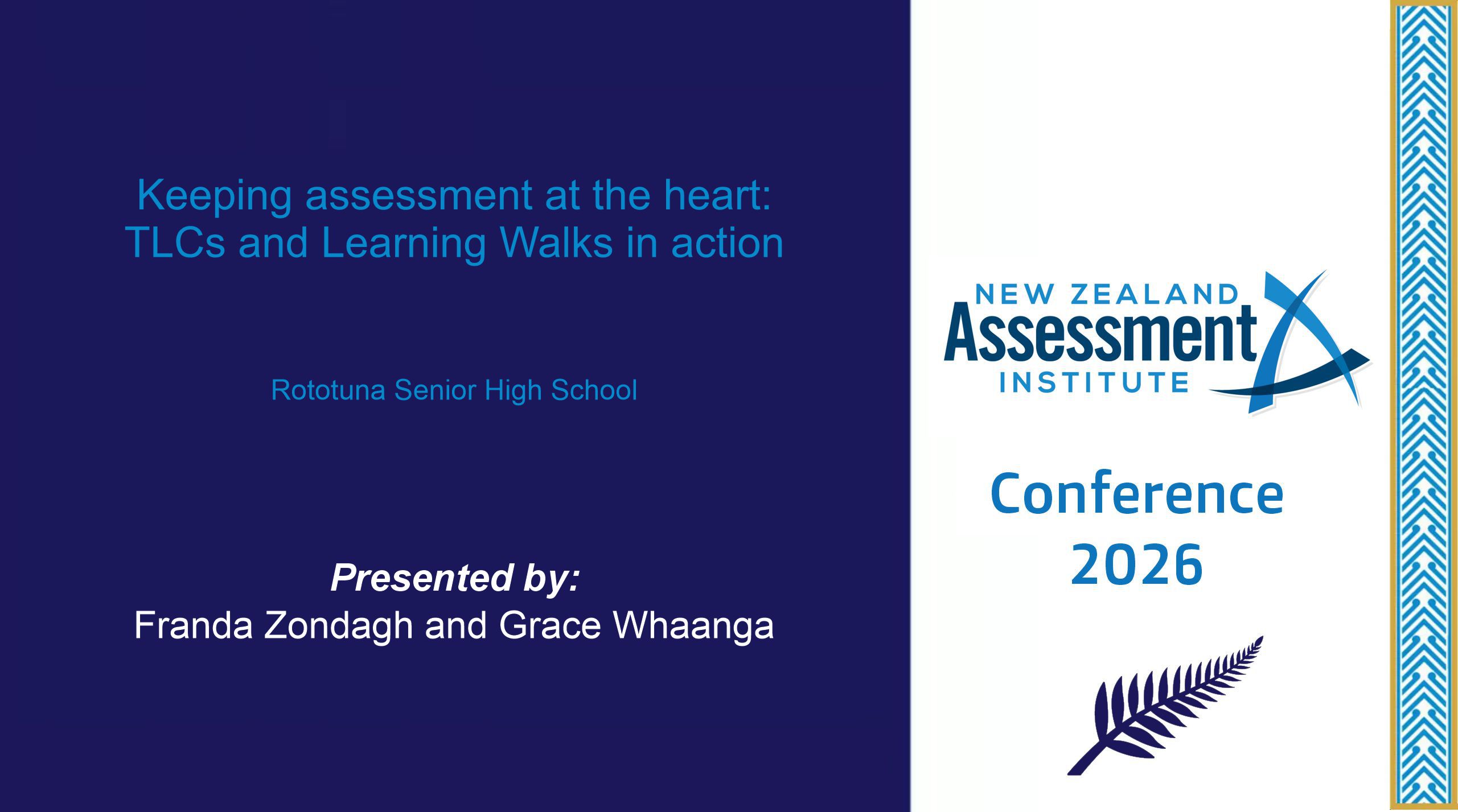 Keeping assessment at the heart: TLCs and Learning Walks in action

Rototuna Senior High School

Presented by:
Franda Zondagh and Grace Whaanga

NEW ZEALAND
Assessment
INSTITUTE

Conference
2026